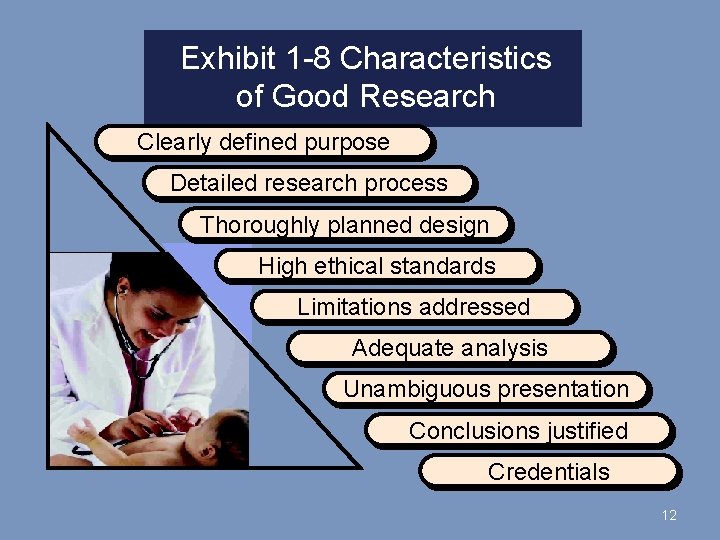 Exhibit 1-8 Characteristics of Good Research

Clearly defined purpose

Detailed research process

Thoroughly planned design

High ethical standards

Limitations addressed

Adequate analysis

Unambiguous presentation

Conclusions justified

Credentials

12